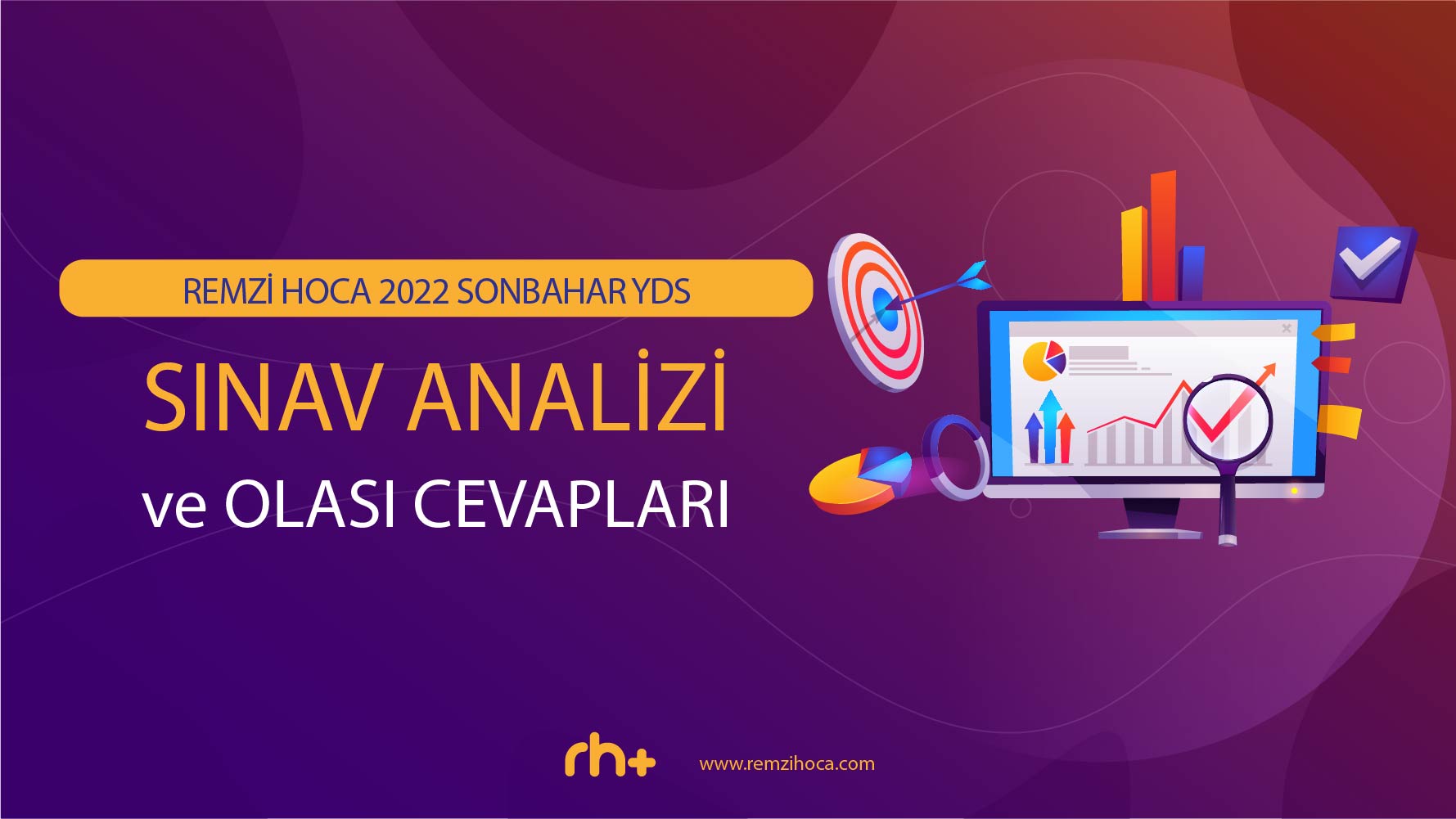 REMZİ HOCA 2022 SONBAHAR YDS

SINAV ANALİZİ

ve OLASI CEVAPLARI

rh+

www.remzihoca.com